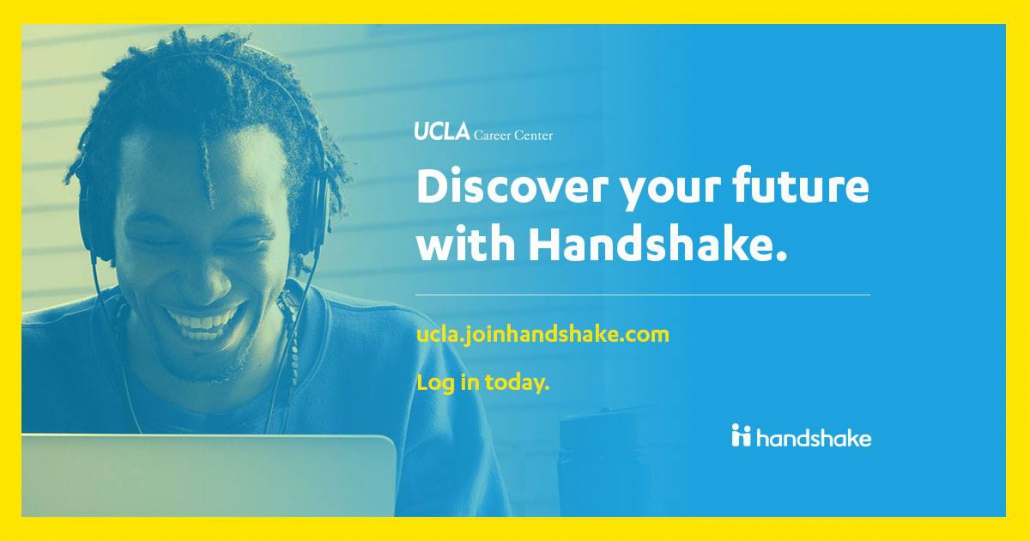 UCLA Career Center

Discover your future with Handshake.

ucla.joinhandshake.com

Log in today.

handshake